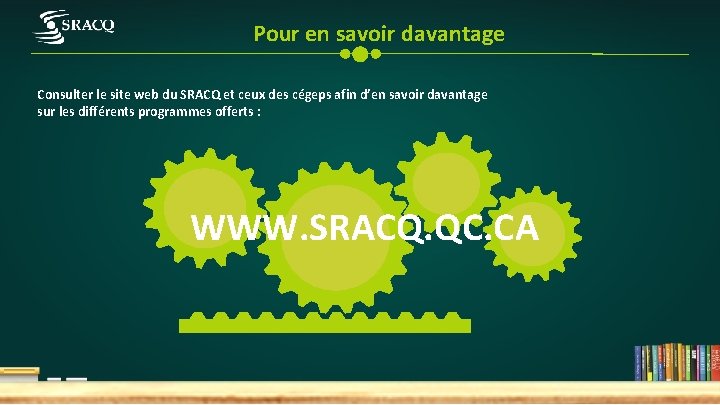 SRACQ

Pour en savoir davantage

Consulter le site web du SRACQ et ceux des cégeps afin d'en savoir davantage sur les différents programmes offerts :

WWW.SRACQ.QC.CA